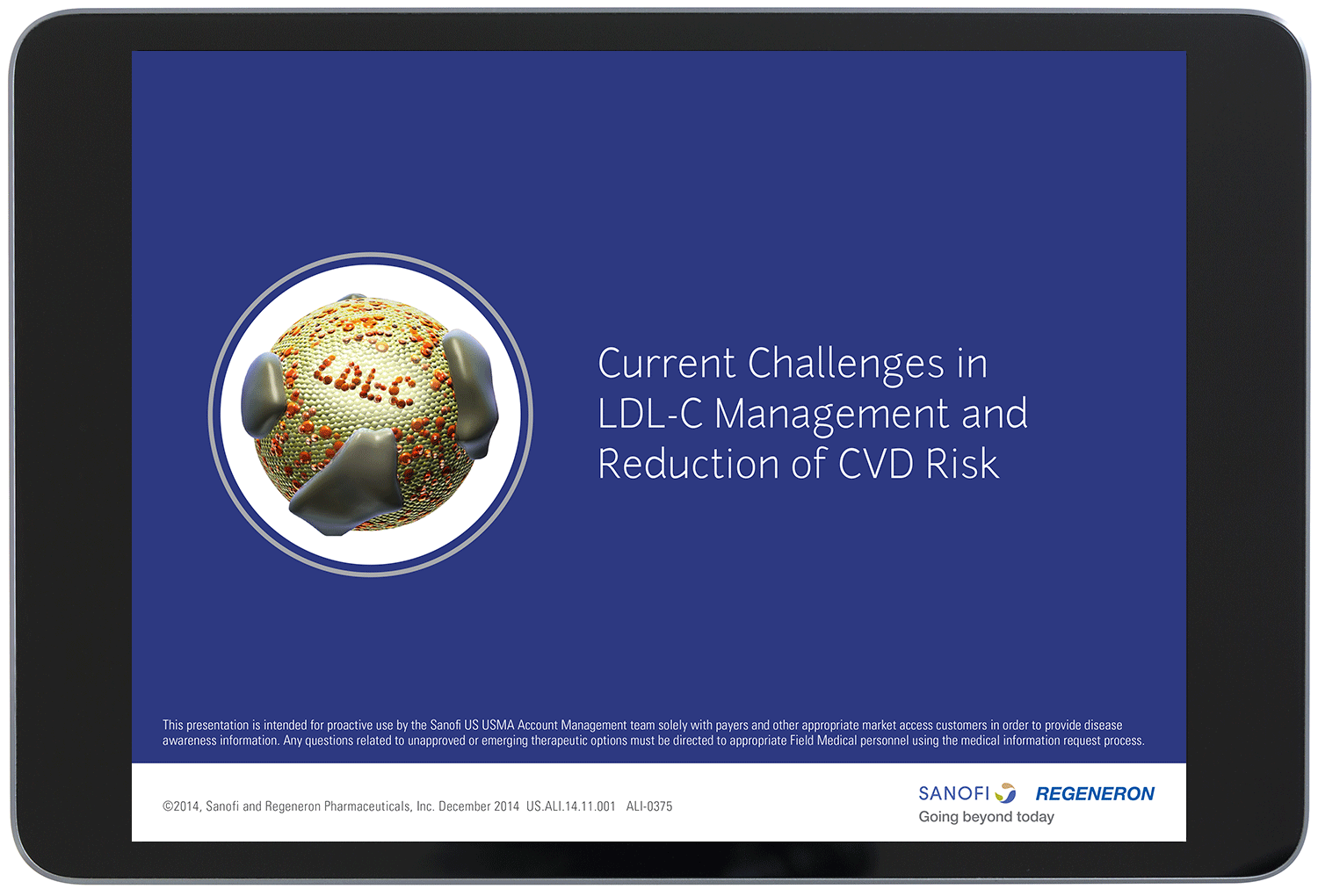 LDL-C

Current Challenges in LDL-C Management and Reduction of CVD Risk

This presentation is intended for proactive use by the Sanofi US USMA Account Management team solely with payers and other appropriate market access customers in order to provide disease awareness information. Any questions related to unapproved or emerging therapeutic options must be directed to appropriate Field Medical personnel using the medical information request process.

©2014, Sanofi and Regeneron Pharmaceuticals, Inc. December 2014 US.ALI.14.11.001 ALI-0375

SANOFI REGENERON

Going beyond today